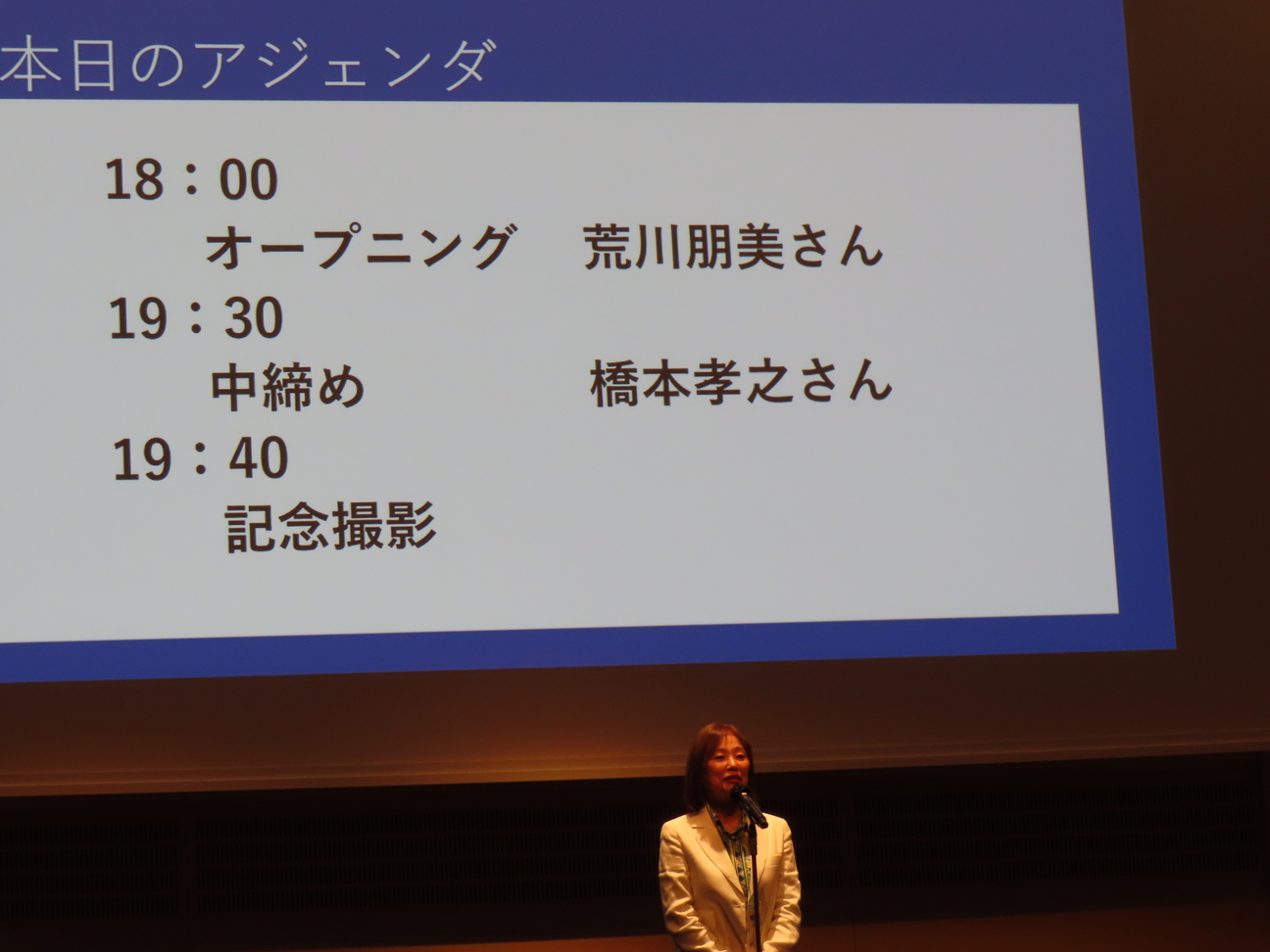 本日のアジェンダ

18：00
オープニング　荒川朋美さん
19：30
中締め　橋本孝之さん
19：40
記念撮影